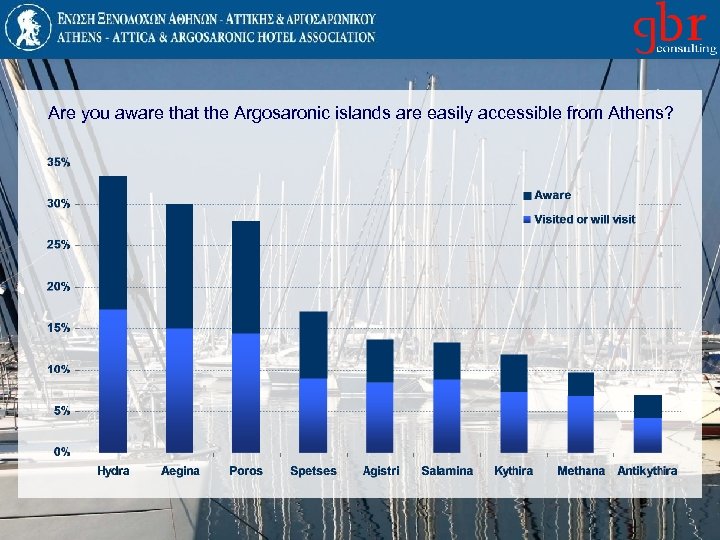 ΕΝΩΣΗ ΞΕΝΟΔΟΧΩΝ ΑΘΗΝΩΝ - ΑΤΤΙΚΗΣ & ΑΡΓΟΣΑΡΩΝΙΚΟΥ
ATHENS - ATTICA & ARGOSARONIC HOTEL ASSOCIATION

gbr consulting

Are you aware that the Argosaronic islands are easily accessible from Athens?

35%
30%
25%
20%
15%
10%
5%
0%

Aware
Visited or will visit

Hydra
Aegina
Poros
Spetses
Agistri
Salamina
Kythira
Methana
Antikythira